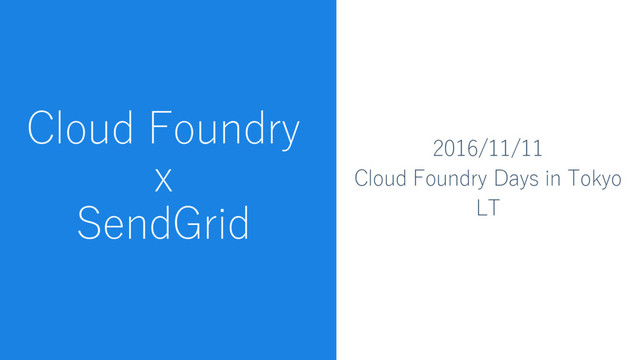 Cloud Foundry
x
SendGrid

2016/11/11
Cloud Foundry Days in Tokyo
LT